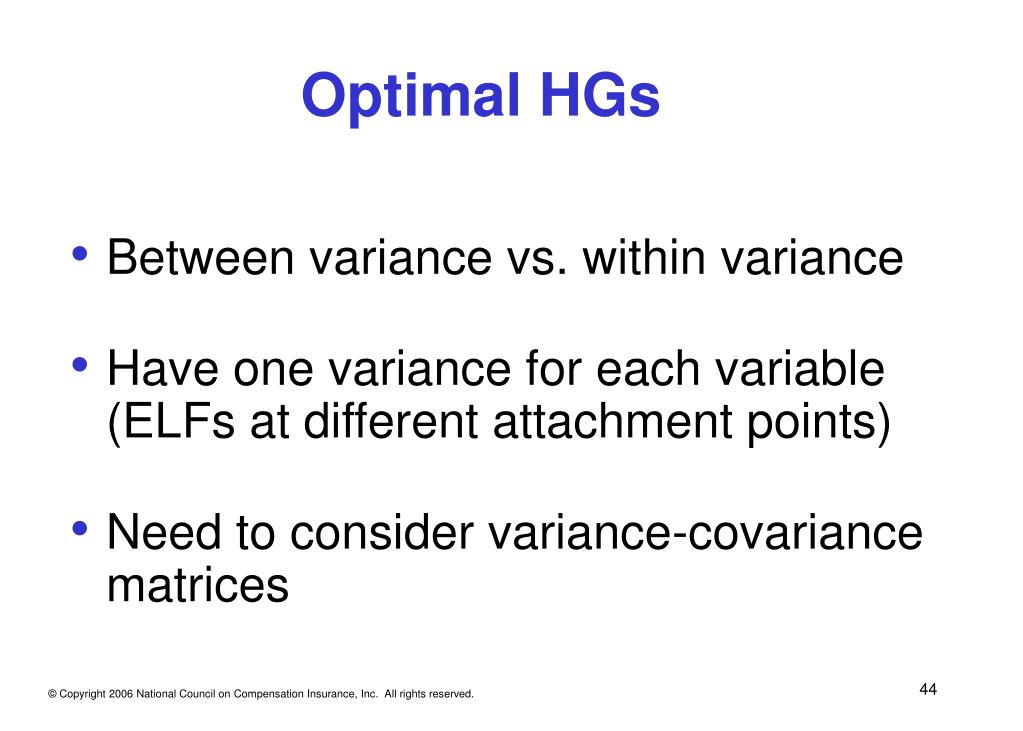 Optimal HGs

• Between variance vs. within variance

• Have one variance for each variable (ELFs at different attachment points)

• Need to consider variance-covariance matrices

© Copyright 2006 National Council on Compensation Insurance, Inc. All rights reserved.

44